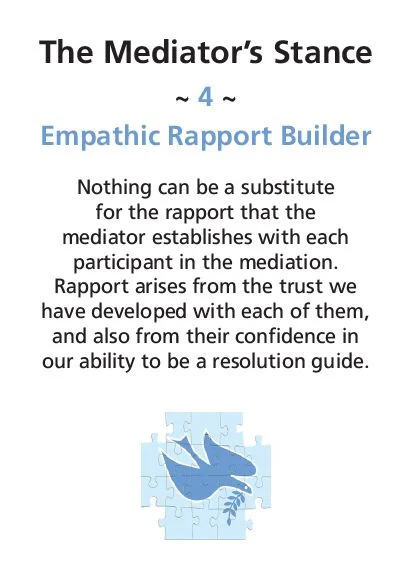 The Mediator's Stance

~ 4 ~

Empathic Rapport Builder

Nothing can be a substitute for the rapport that the mediator establishes with each participant in the mediation. Rapport arises from the trust we have developed with each of them, and also from their confidence in our ability to be a resolution guide.